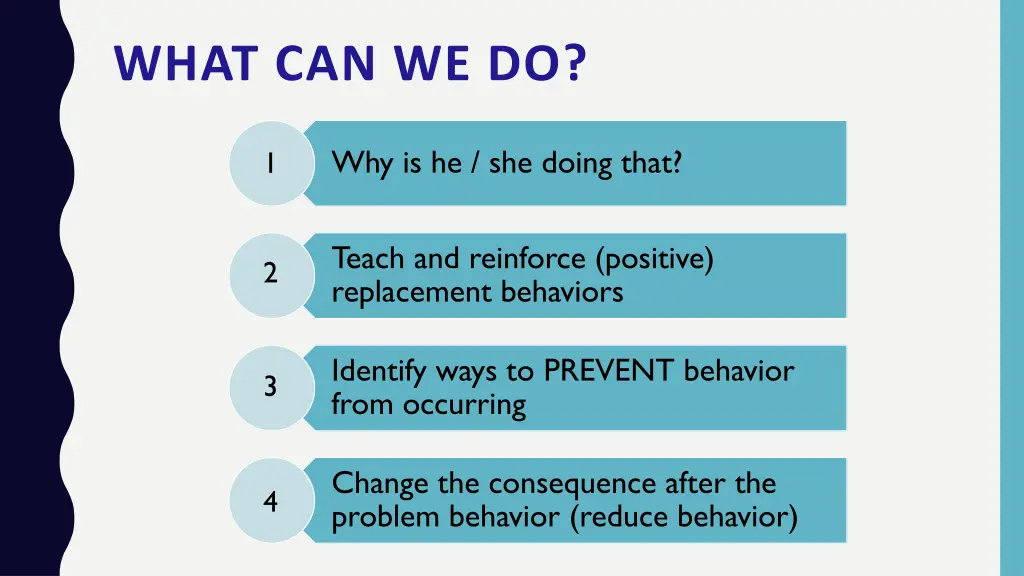 WHAT CAN WE DO?

1 Why is he / she doing that?

2 Teach and reinforce (positive) replacement behaviors

3 Identify ways to PREVENT behavior from occurring

4 Change the consequence after the problem behavior (reduce behavior)